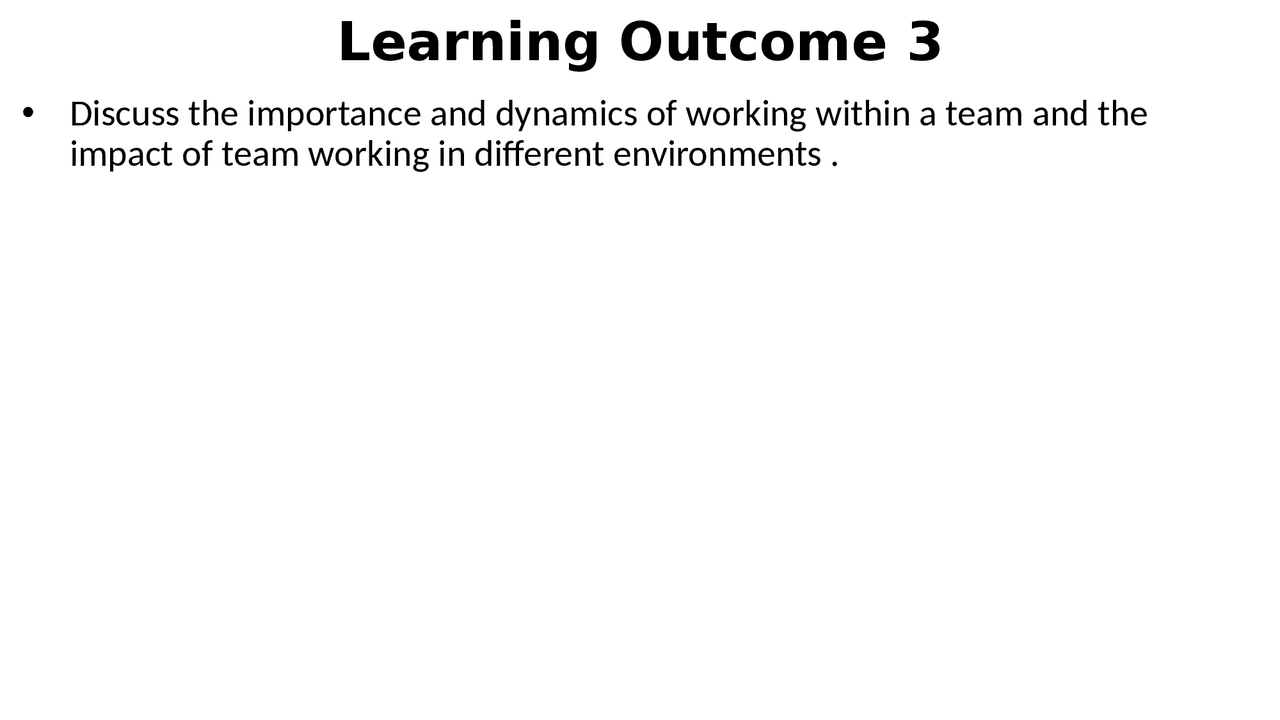 Learning Outcome 3

• Discuss the importance and dynamics of working within a team and the impact of team working in different environments .